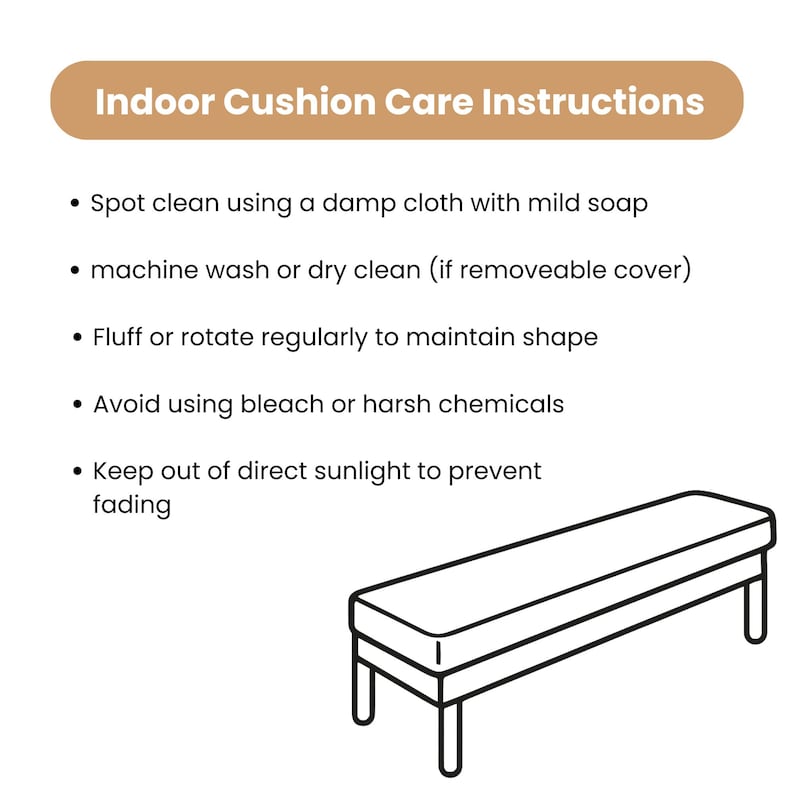 Indoor Cushion Care Instructions

• Spot clean using a damp cloth with mild soap

• machine wash or dry clean (if removeable cover)

• Fluff or rotate regularly to maintain shape

• Avoid using bleach or harsh chemicals

• Keep out of direct sunlight to prevent fading